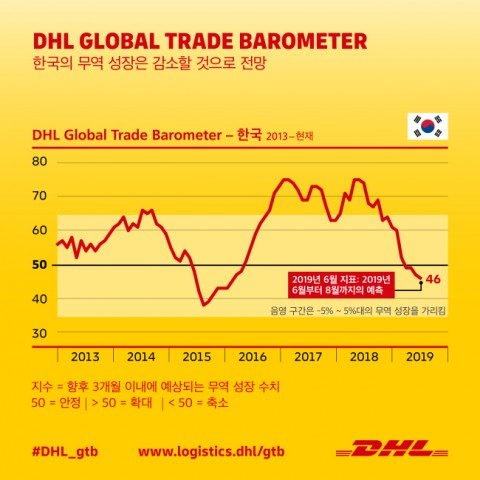 DHL GLOBAL TRADE BAROMETER
한국의 무역 성장은 감소할 것으로 전망

DHL Global Trade Barometer – 한국 2013 – 현재

80
70
60
50
40
30

2019년 6월 지표: 2019년 6월부터 8월까지의 예측

46

음영 구간은 -5% ~ 5%대의 무역 성장을 가리킴

2013 2014 2015 2016 2017 2018 2019

지수 = 향후 3개월 이내에 예상되는 무역 성장 수치
50 = 안정 | > 50 = 확대 | < 50 = 축소

#DHL_gtb www.logistics.dhl/gtb

DHL